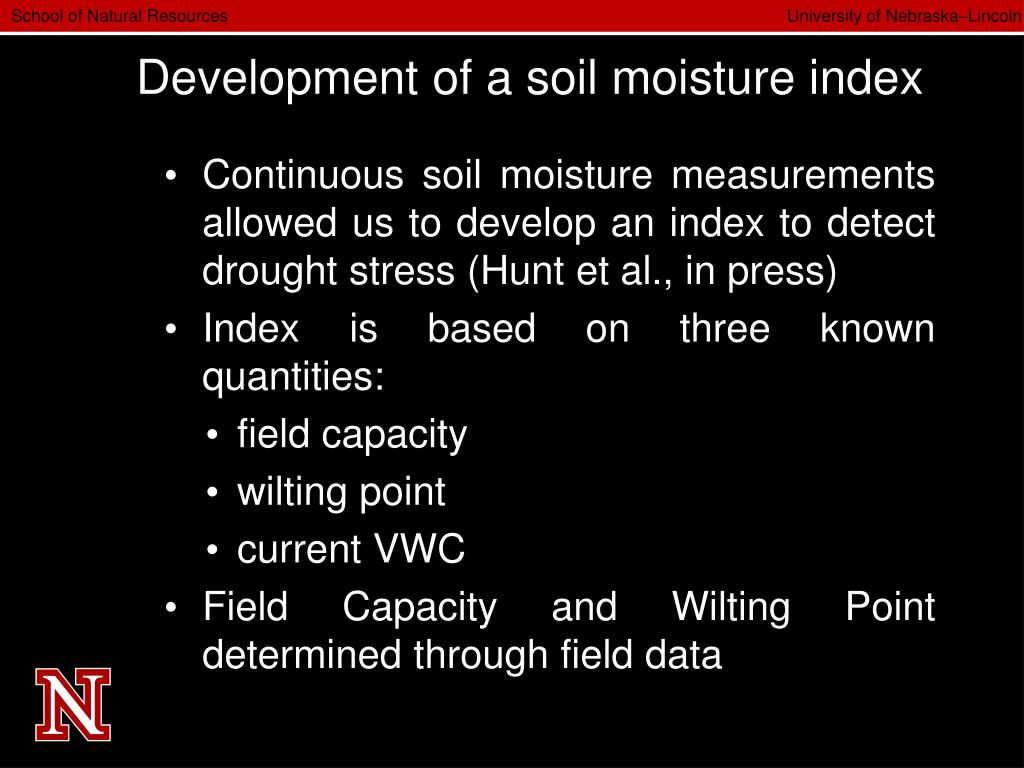 School of Natural Resources University of Nebraska–Lincoln

Development of a soil moisture index

• Continuous soil moisture measurements allowed us to develop an index to detect drought stress (Hunt et al., in press)
• Index is based on three known quantities:
• field capacity
• wilting point
• current VWC
• Field Capacity and Wilting Point determined through field data

N